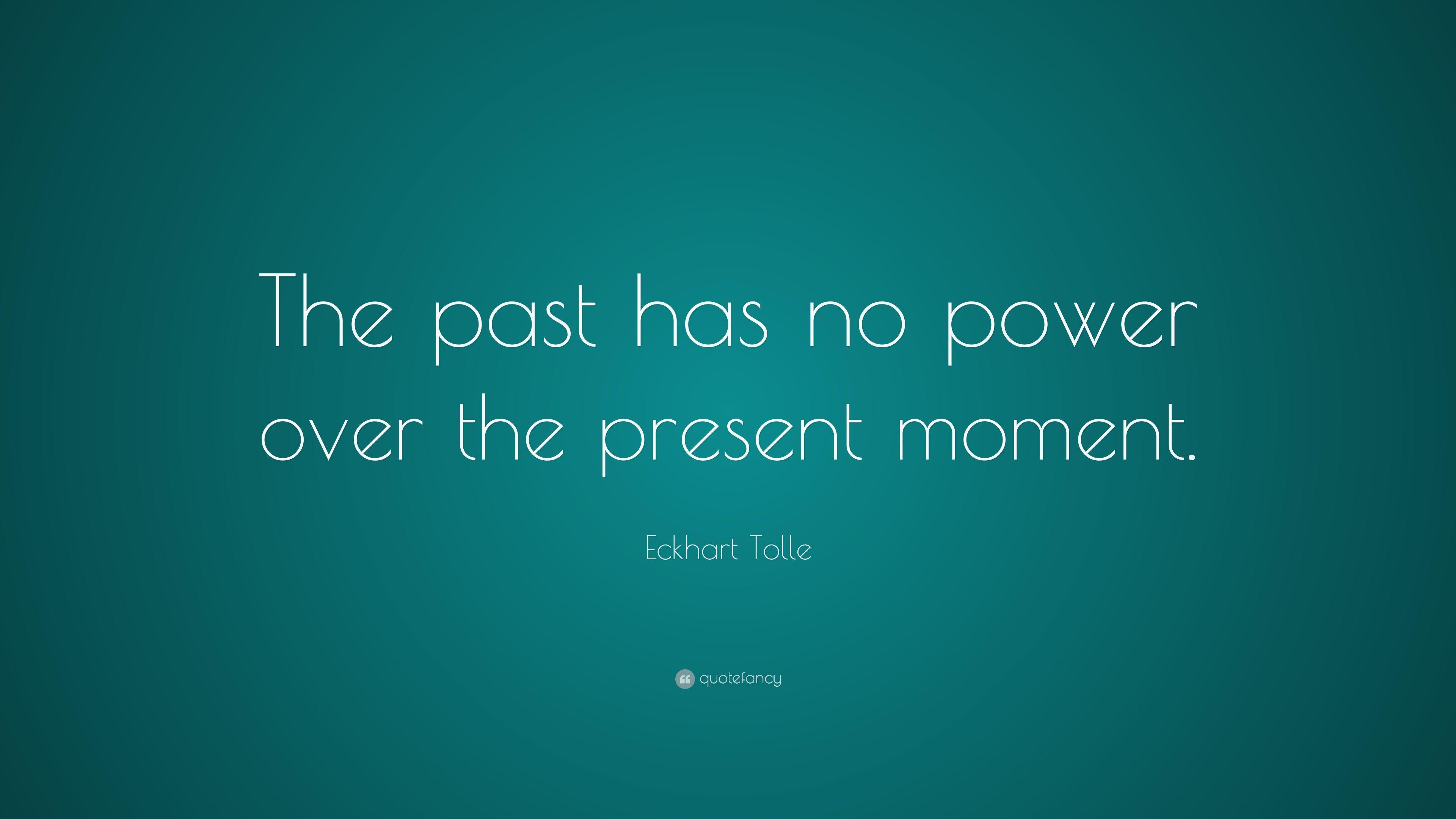 The past has no power over the present moment.

Eckhart Tolle

quotefancy